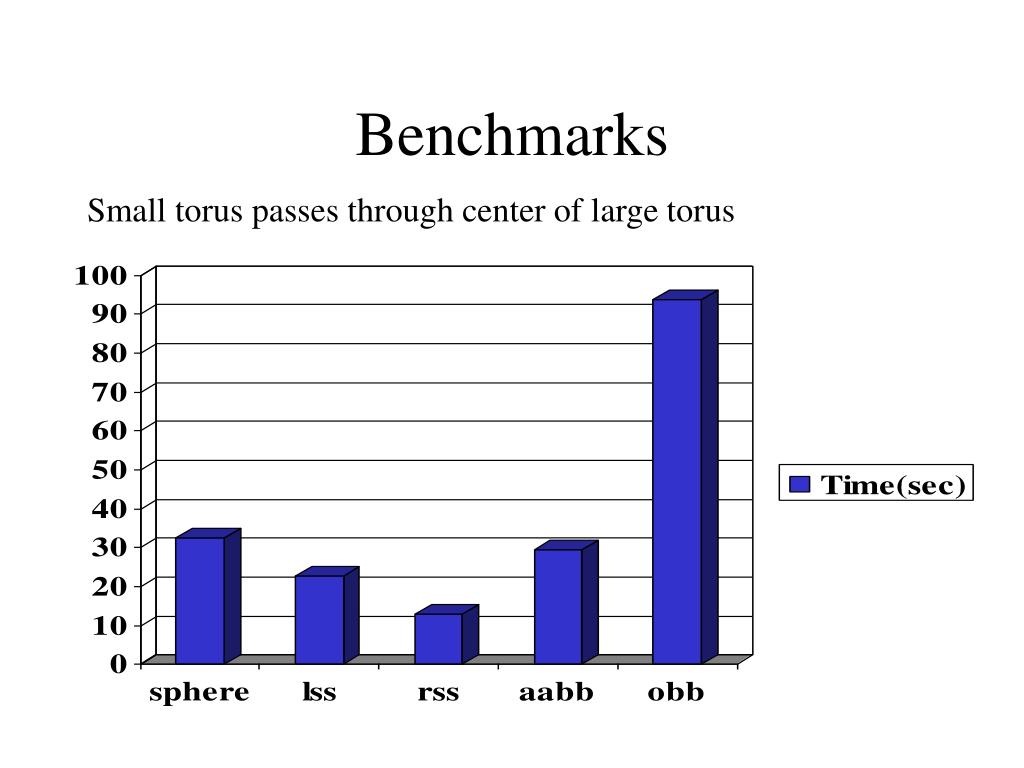 Benchmarks

Small torus passes through center of large torus

100
90
80
70
60
50
40
30
20
10
0

sphere
lss
rss
aabb
obb

Time(sec)